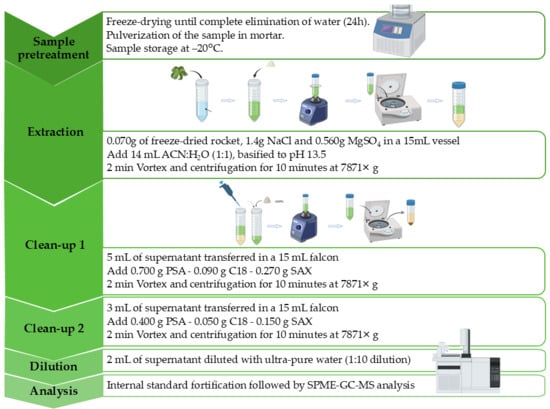 Sample pretreatment

Freeze-drying until complete elimination of water (24h).
Pulverization of the sample in mortar.
Sample storage at –20°C.

Extraction

0.070g of freeze-dried rocket, 1.4g NaCl and 0.560g $MgSO_4$ in a 15mL vessel
Add 14 mL ACN:$H_2O$ (1:1), basified to pH 13.5
2 min Vortex and centrifugation for 10 minutes at 7871× g

Clean-up 1

5 mL of supernatant transferred in a 15 mL falcon
Add 0.700 g PSA - 0.090 g C18 - 0.270 g SAX
2 min Vortex and centrifugation for 10 minutes at 7871× g

Clean-up 2

3 mL of supernatant transferred in a 15 mL falcon
Add 0.400 g PSA - 0.050 g C18 - 0.150 g SAX
2 min Vortex and centrifugation for 10 minutes at 7871× g

Dilution

2 mL of supernatant diluted with ultra-pure water (1:10 dilution)

Analysis

Internal standard fortification followed by SPME-GC-MS analysis